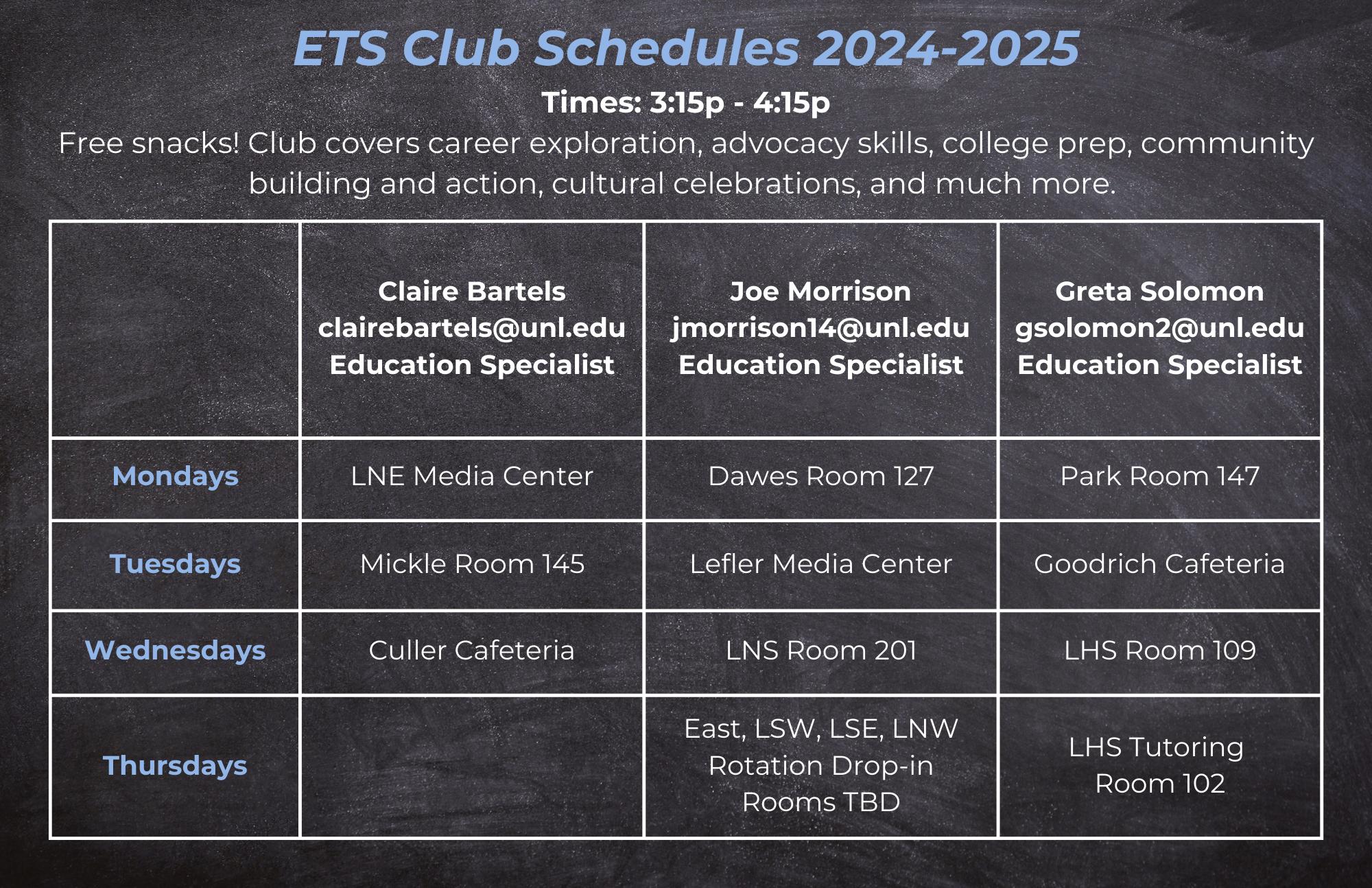 ETS Club Schedules 2024-2025

Times: 3:15p - 4:15p

Free snacks! Club covers career exploration, advocacy skills, college prep, community building and action, cultural celebrations, and much more.

| | Claire Bartels clairebartels@unl.edu Education Specialist | Joe Morrison jmorrison14@unl.edu Education Specialist | Greta Solomon gsolomon2@unl.edu Education Specialist |
|---|---|---|---|
| Mondays | LNE Media Center | Dawes Room 127 | Park Room 147 |
| Tuesdays | Mickle Room 145 | Lefler Media Center | Goodrich Cafeteria |
| Wednesdays | Culler Cafeteria | LNS Room 201 | LHS Room 109 |
| Thursdays | | East, LSW, LSE, LNW Rotation Drop-in Rooms TBD | LHS Tutoring Room 102 |